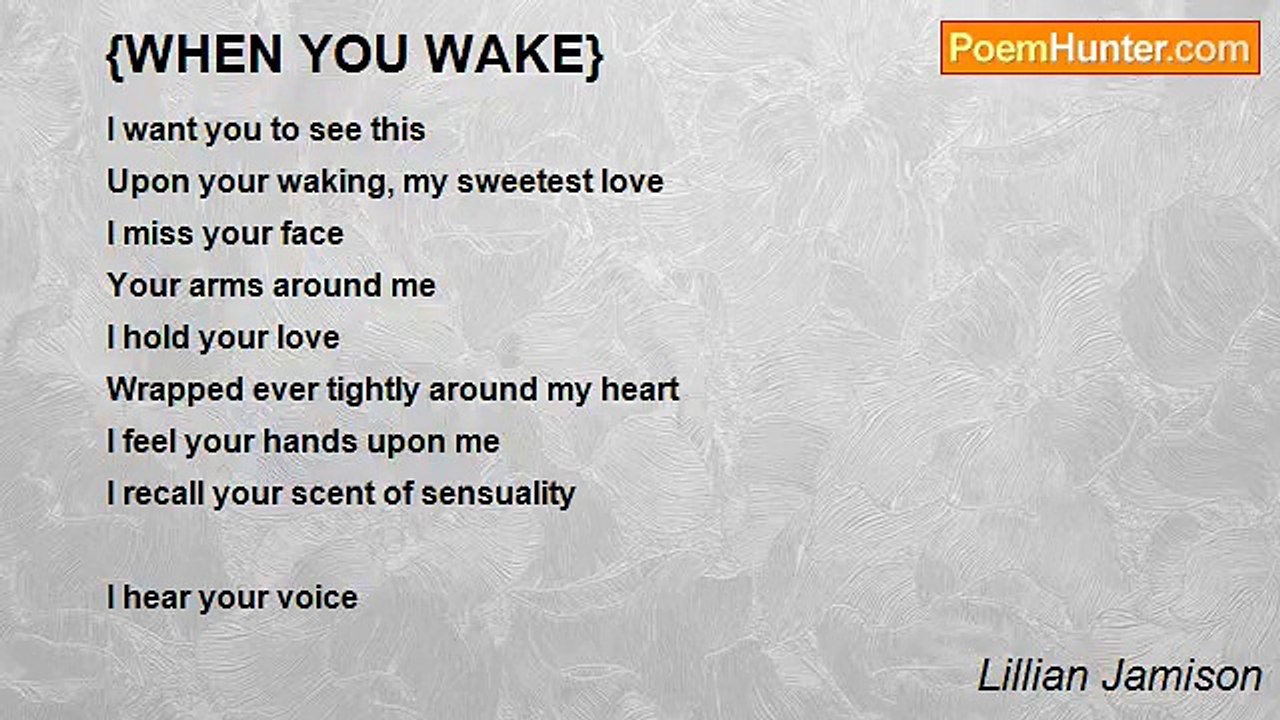 {WHEN YOU WAKE}

PoemHunter.com

I want you to see this
Upon your waking, my sweetest love
I miss your face
Your arms around me
I hold your love
Wrapped ever tightly around my heart
I feel your hands upon me
I recall your scent of sensuality

I hear your voice

Lillian Jamison